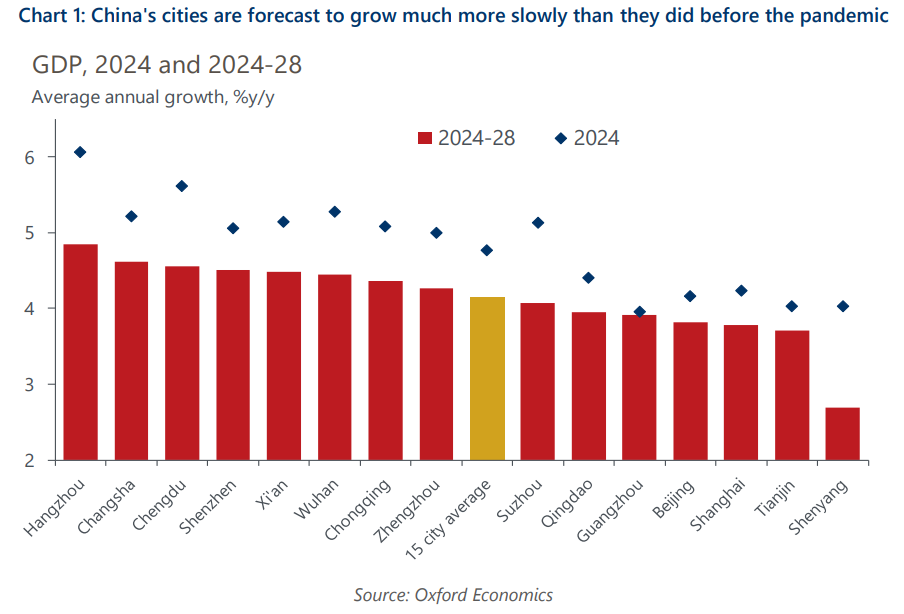 Chart 1: China's cities are forecast to grow much more slowly than they did before the pandemic

GDP, 2024 and 2024-28

Average annual growth, %y/y

2024-28 2024

6
5
4
3
2

Hangzhou
Changsha
Chengdu
Shenzhen
Xi'an
Wuhan
Chongqing
Zhengzhou
15 city average
Suzhou
Qingdao
Guangzhou
Beijing
Shanghai
Tianjin
Shenyang

Source: Oxford Economics